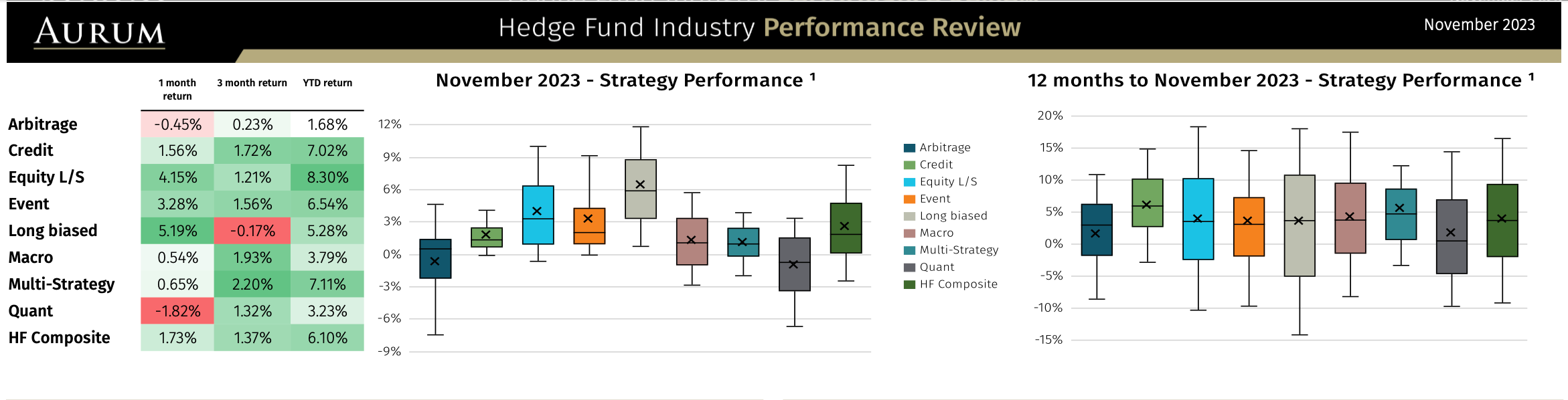 AURUM

Hedge Fund Industry Performance Review

November 2023

| | 1 month return | 3 month return | YTD return |
|---|---|---|---|
| Arbitrage | -0.45% | 0.23% | 1.68% |
| Credit | 1.56% | 1.72% | 7.02% |
| Equity L/S | 4.15% | 1.21% | 8.30% |
| Event | 3.28% | 1.56% | 6.54% |
| Long biased | 5.19% | -0.17% | 5.28% |
| Macro | 0.54% | 1.93% | 3.79% |
| Multi-Strategy | 0.65% | 2.20% | 7.11% |
| Quant | -1.82% | 1.32% | 3.23% |
| HF Composite | 1.73% | 1.37% | 6.10% |

November 2023 - Strategy Performance ¹

12%
9%
6%
3%
0%
-3%
-6%
-9%

Arbitrage
Credit
Equity L/S
Event
Long biased
Macro
Multi-Strategy
Quant
HF Composite

12 months to November 2023 - Strategy Performance ¹

20%
15%
10%
5%
0%
-5%
-10%
-15%